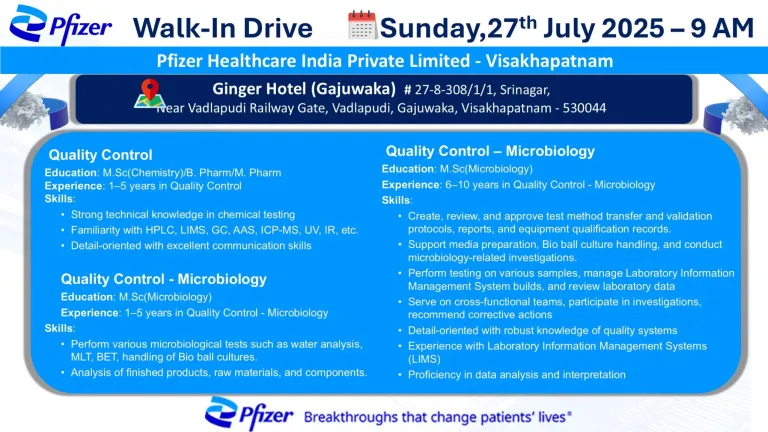 Pfizer Walk-In Drive Sunday,27$^{th}$ July 2025 – 9 AM

Pfizer Healthcare India Private Limited - Visakhapatnam

Ginger Hotel (Gajuwaka) # 27-8-308/1/1, Srinagar, Near Vadlapudi Railway Gate, Vadlapudi, Gajuwaka, Visakhapatnam - 530044

Quality Control
Education: M.Sc(Chemistry)/B. Pharm/M. Pharm
Experience: 1–5 years in Quality Control
Skills:
• Strong technical knowledge in chemical testing
• Familiarity with HPLC, LIMS, GC, AAS, ICP-MS, UV, IR, etc.
• Detail-oriented with excellent communication skills

Quality Control - Microbiology
Education: M.Sc(Microbiology)
Experience: 1–5 years in Quality Control - Microbiology
Skills:
• Perform various microbiological tests such as water analysis, MLT, BET, handling of Bio ball cultures.
• Analysis of finished products, raw materials, and components.

Quality Control – Microbiology
Education: M.Sc(Microbiology)
Experience: 6–10 years in Quality Control - Microbiology
Skills:
• Create, review, and approve test method transfer and validation protocols, reports, and equipment qualification records.
• Support media preparation, Bio ball culture handling, and conduct microbiology-related investigations.
• Perform testing on various samples, manage Laboratory Information Management System builds, and review laboratory data
• Serve on cross-functional teams, participate in investigations, recommend corrective actions
• Detail-oriented with robust knowledge of quality systems
• Experience with Laboratory Information Management Systems (LIMS)
• Proficiency in data analysis and interpretation

Pfizer Breakthroughs that change patients' lives®